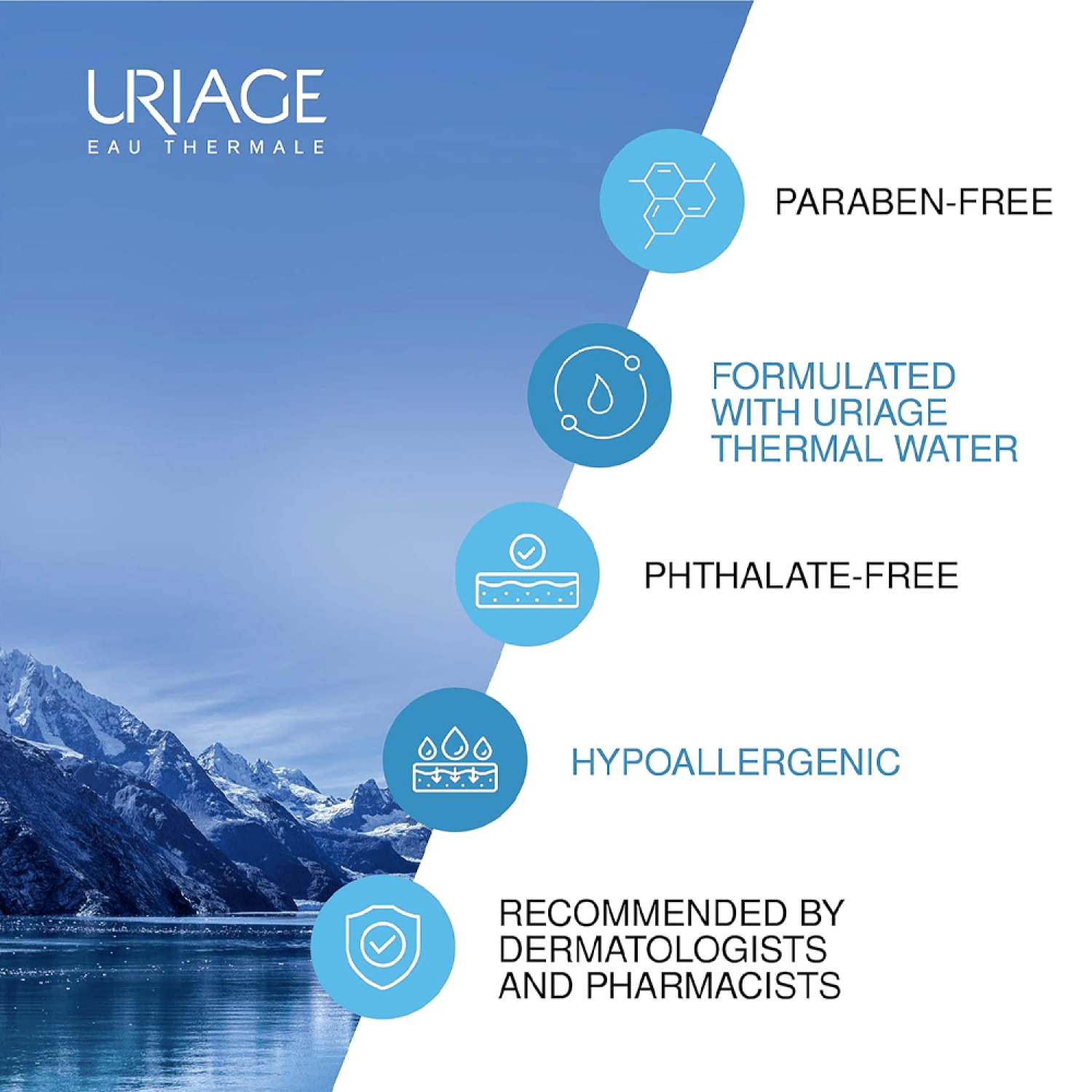 URIAGE
EAU THERMALE

PARABEN-FREE

FORMULATED WITH URIAGE THERMAL WATER

PHTHALATE-FREE

HYPOALLERGENIC

RECOMMENDED BY DERMATOLOGISTS AND PHARMACISTS